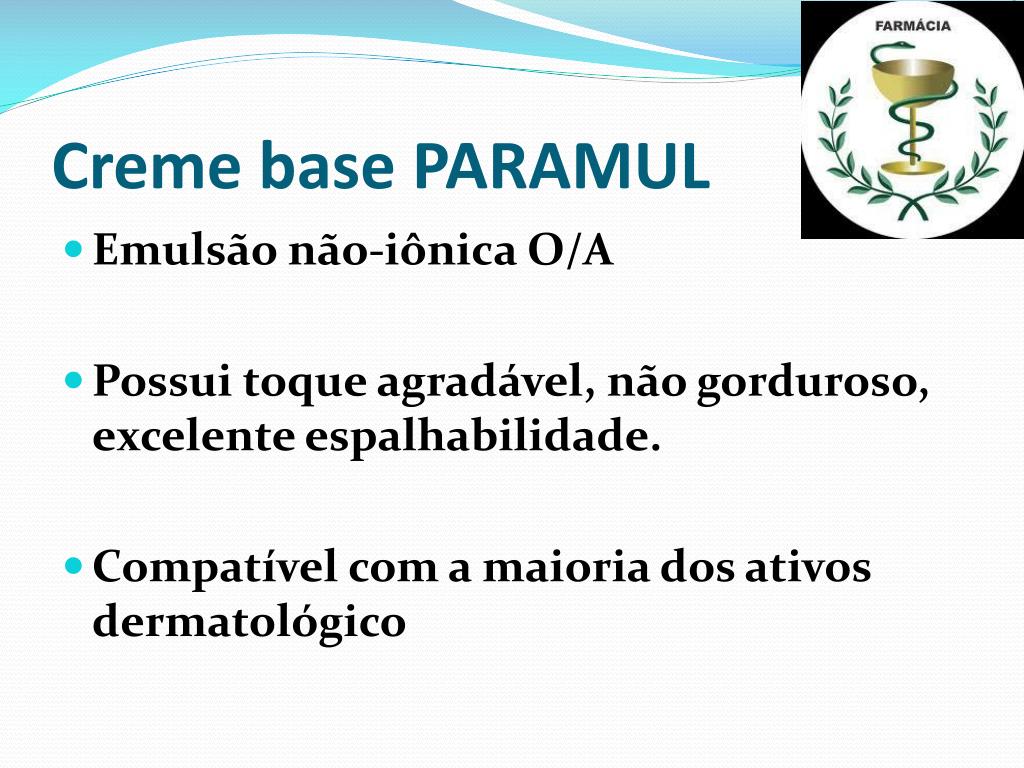 FARMÁCIA

Creme base PARAMUL

Emulsão não-iônica O/A

Possui toque agradável, não gorduroso, excelente espalhabilidade.

Compatível com a maioria dos ativos dermatológico